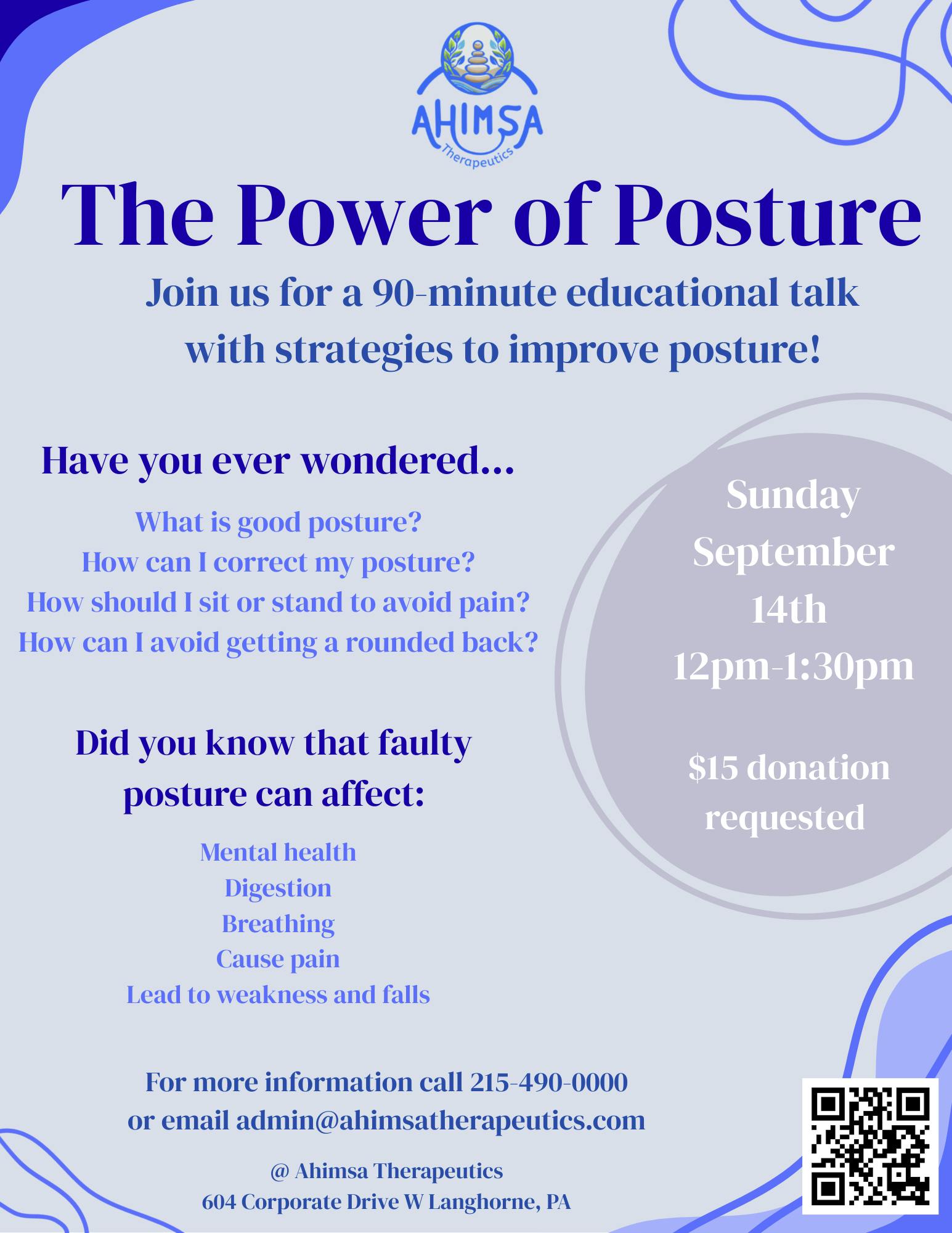 AHIMSA
Therapeutics

The Power of Posture

Join us for a 90-minute educational talk with strategies to improve posture!

Have you ever wondered...

What is good posture?
How can I correct my posture?
How should I sit or stand to avoid pain?
How can I avoid getting a rounded back?

Did you know that faulty posture can affect:

Mental health
Digestion
Breathing
Cause pain
Lead to weakness and falls

Sunday
September
14th
12pm-1:30pm

$15 donation requested

For more information call 215-490-0000
or email admin@ahimsatherapeutics.com

@ Ahimsa Therapeutics
604 Corporate Drive W Langhorne, PA